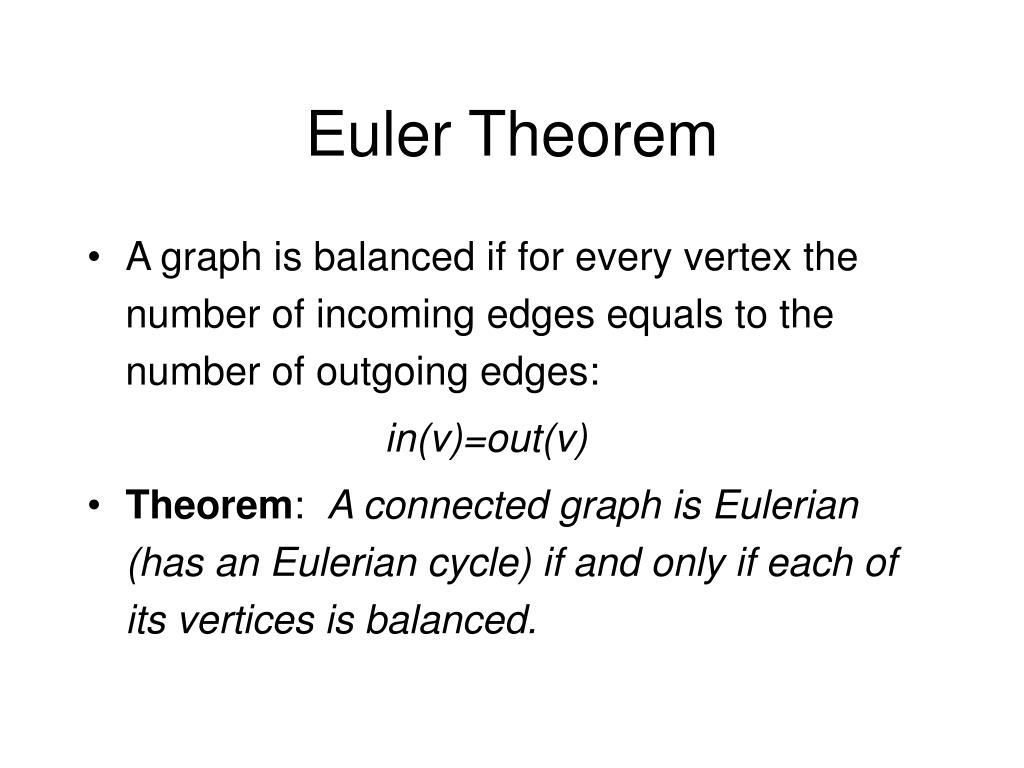 Euler Theorem

• A graph is balanced if for every vertex the number of incoming edges equals to the number of outgoing edges:

in(v)=out(v)

• Theorem: A connected graph is Eulerian (has an Eulerian cycle) if and only if each of its vertices is balanced.